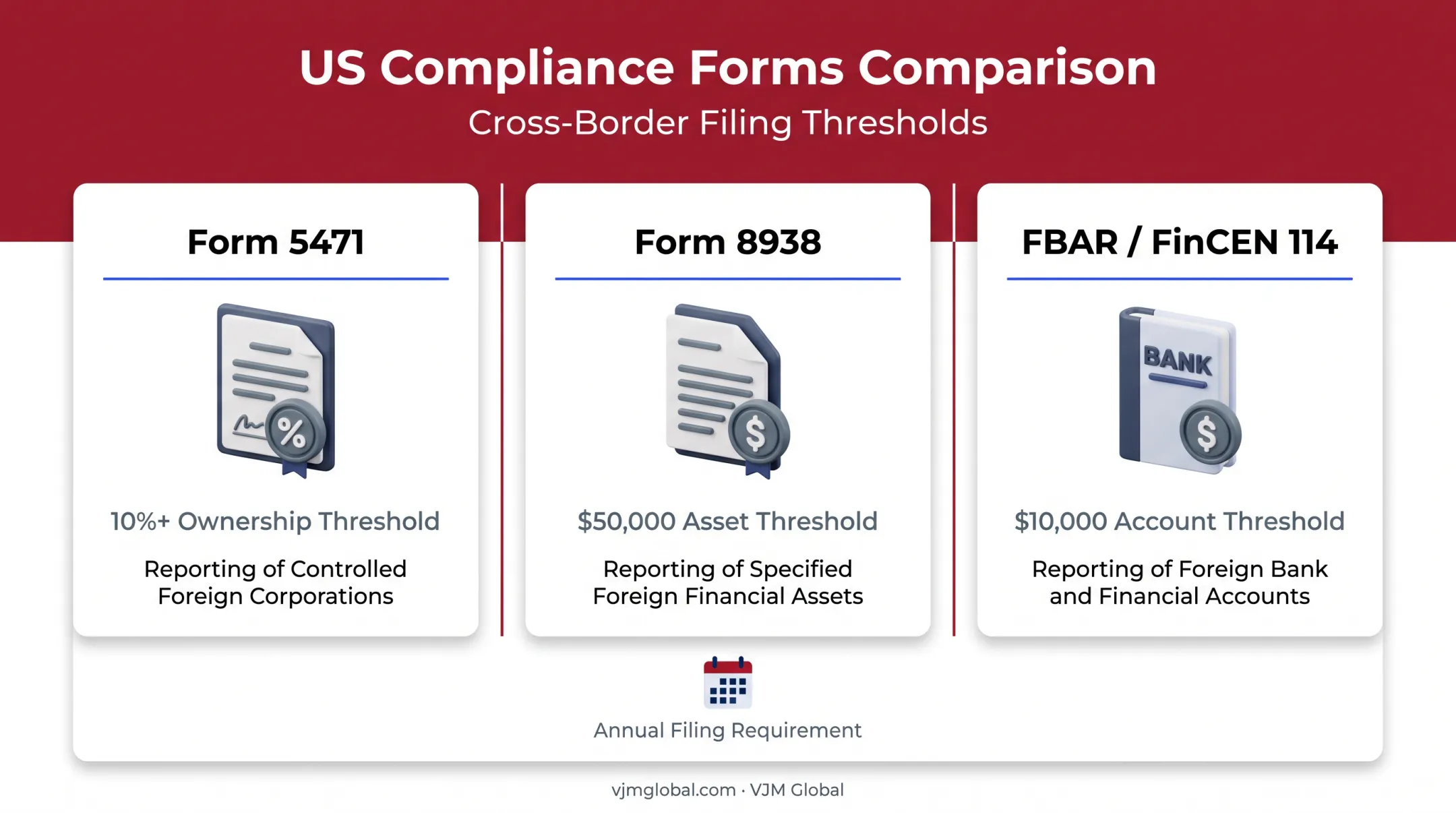 US Compliance Forms Comparison
Cross-Border Filing Thresholds

Form 5471
%
10%+ Ownership Threshold
Reporting of Controlled Foreign Corporations

Form 8938
$
$50,000 Asset Threshold
Reporting of Specified Foreign Financial Assets

FBAR / FinCEN 114
BANK
$
$10,000 Account Threshold
Reporting of Foreign Bank and Financial Accounts

Annual Filing Requirement

vjmglobal.com · VJM Global